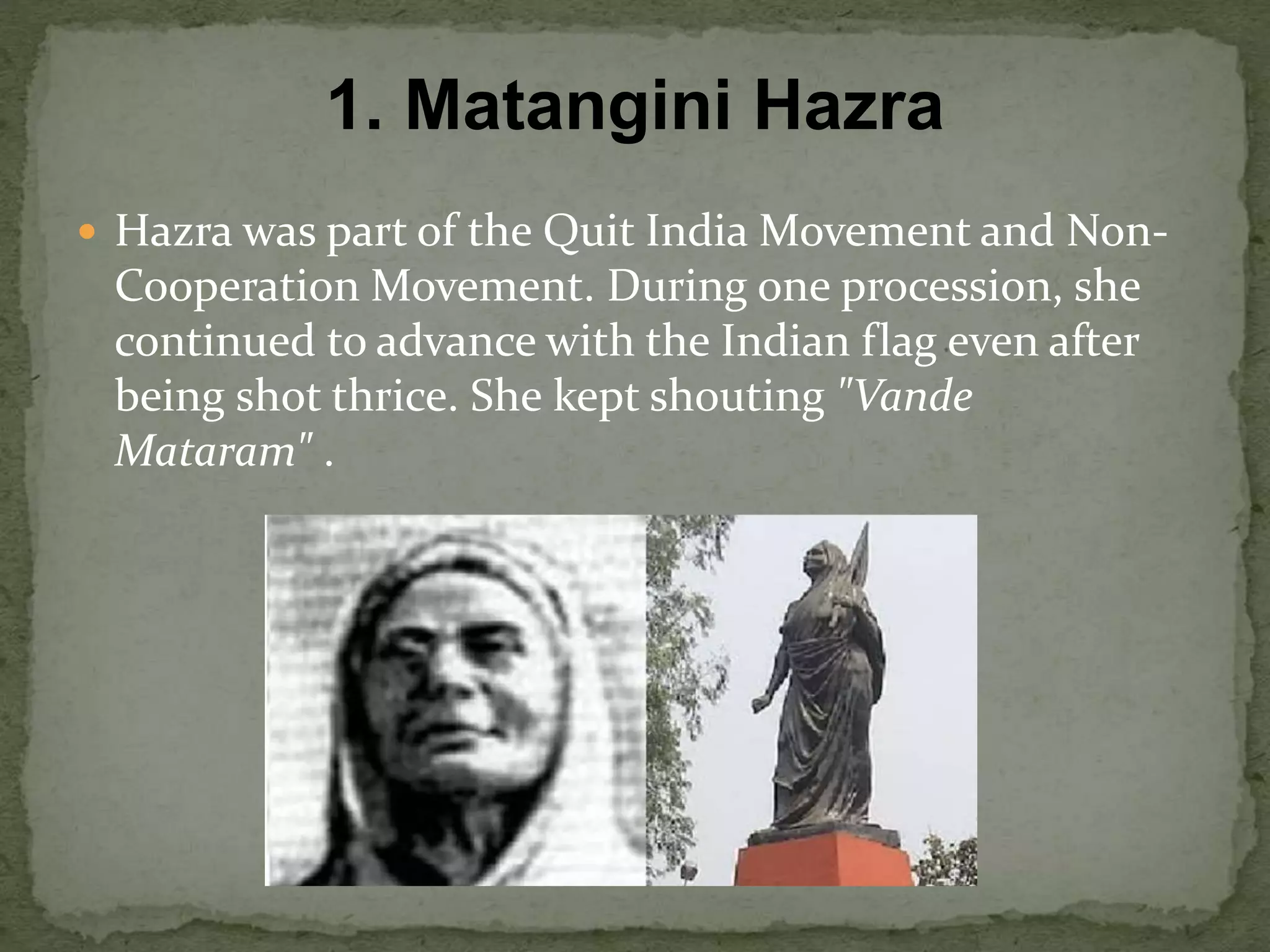 1. Matangini Hazra

Hazra was part of the Quit India Movement and Non-Cooperation Movement. During one procession, she continued to advance with the Indian flag even after being shot thrice. She kept shouting "Vande Mataram" .